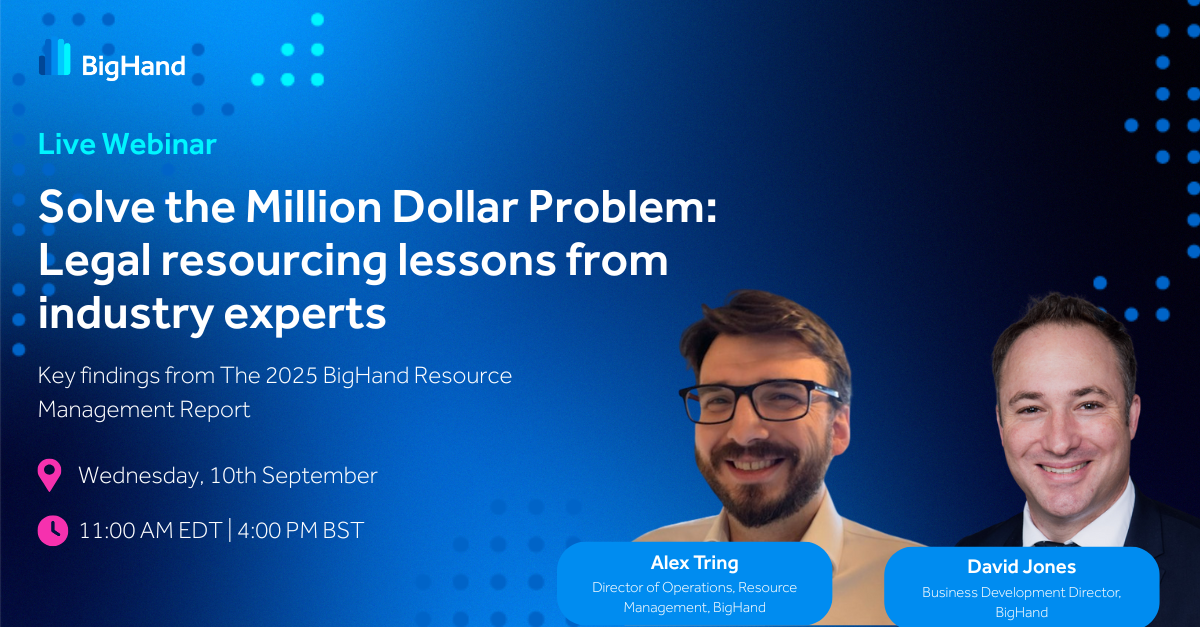 BigHand

Live Webinar

Solve the Million Dollar Problem: Legal resourcing lessons from industry experts

Key findings from The 2025 BigHand Resource Management Report

Wednesday, 10th September

11:00 AM EDT | 4:00 PM BST

Alex Tring
Director of Operations, Resource Management, BigHand

David Jones
Business Development Director, BigHand